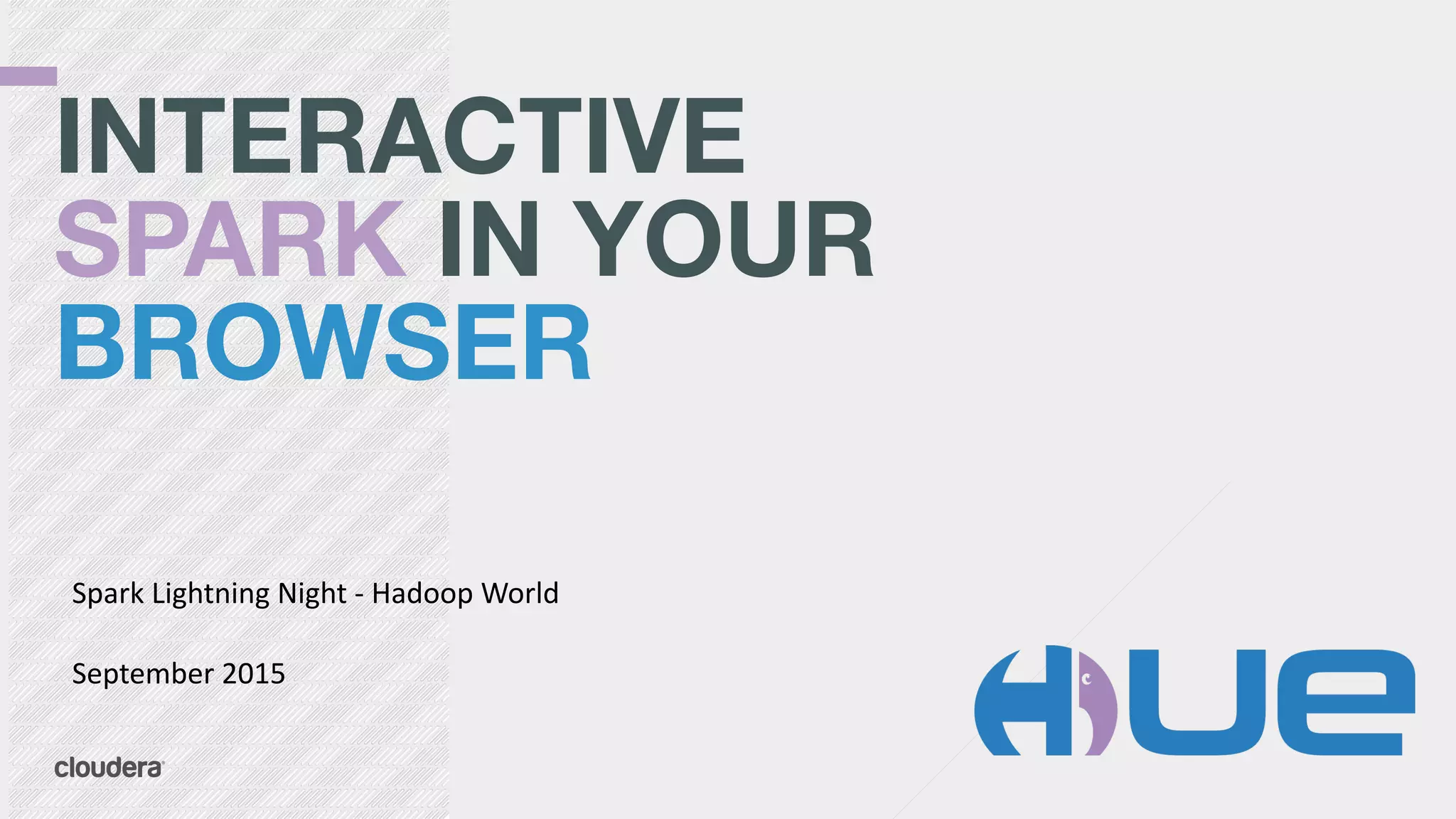 INTERACTIVE SPARK IN YOUR BROWSER

Spark Lightning Night - Hadoop World

September 2015

cloudera

HUE